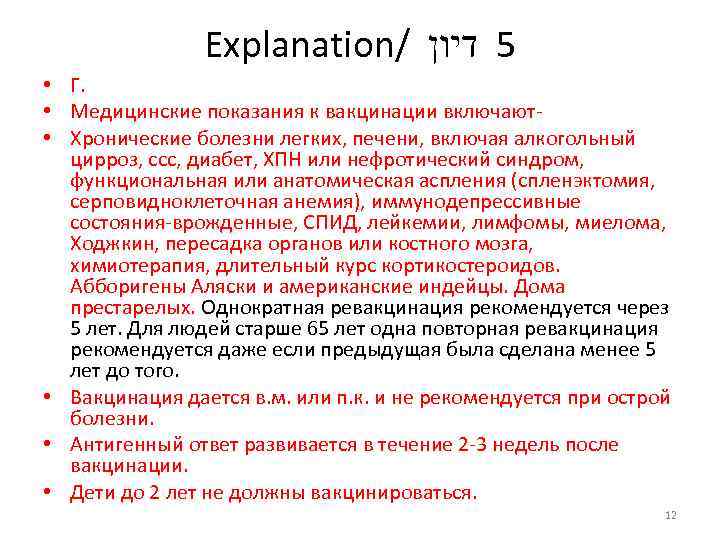 Explanation/ דיון 5

• Г.
• Медицинские показания к вакцинации включают-
• Хронические болезни легких, печени, включая алкогольный цирроз, ссс, диабет, ХПН или нефротический синдром, функциональная или анатомическая аспления (спленэктомия, серповидноклеточная анемия), иммунодепрессивные состояния-врожденные, СПИД, лейкемии, лимфомы, миелома, Ходжкин, пересадка органов или костного мозга, химиотерапия, длительный курс кортикостероидов. Абборигены Аляски и американские индейцы. Дома престарелых. Однократная ревакцинация рекомендуется через 5 лет. Для людей старше 65 лет одна повторная ревакцинация рекомендуется даже если предыдущая была сделана менее 5 лет до того.
• Вакцинация дается в.м. или п.к. и не рекомендуется при острой болезни.
• Антигенный ответ развивается в течение 2-3 недель после вакцинации.
• Дети до 2 лет не должны вакцинироваться.

12